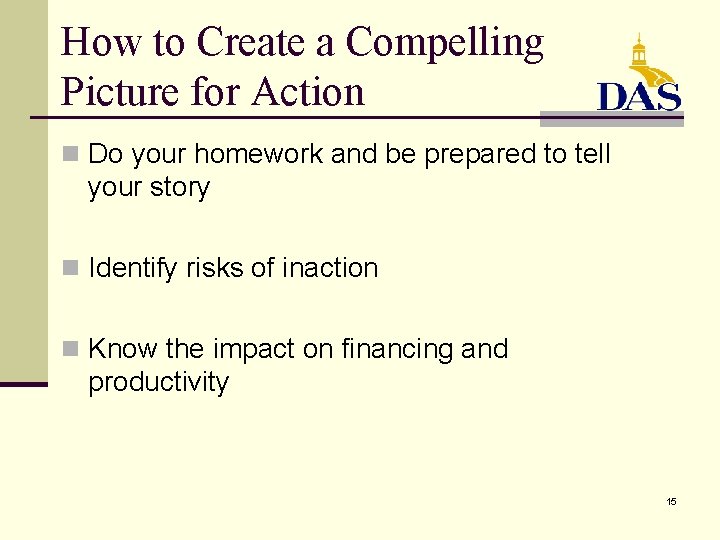 How to Create a Compelling Picture for Action

DAS

Do your homework and be prepared to tell your story

Identify risks of inaction

Know the impact on financing and productivity

15